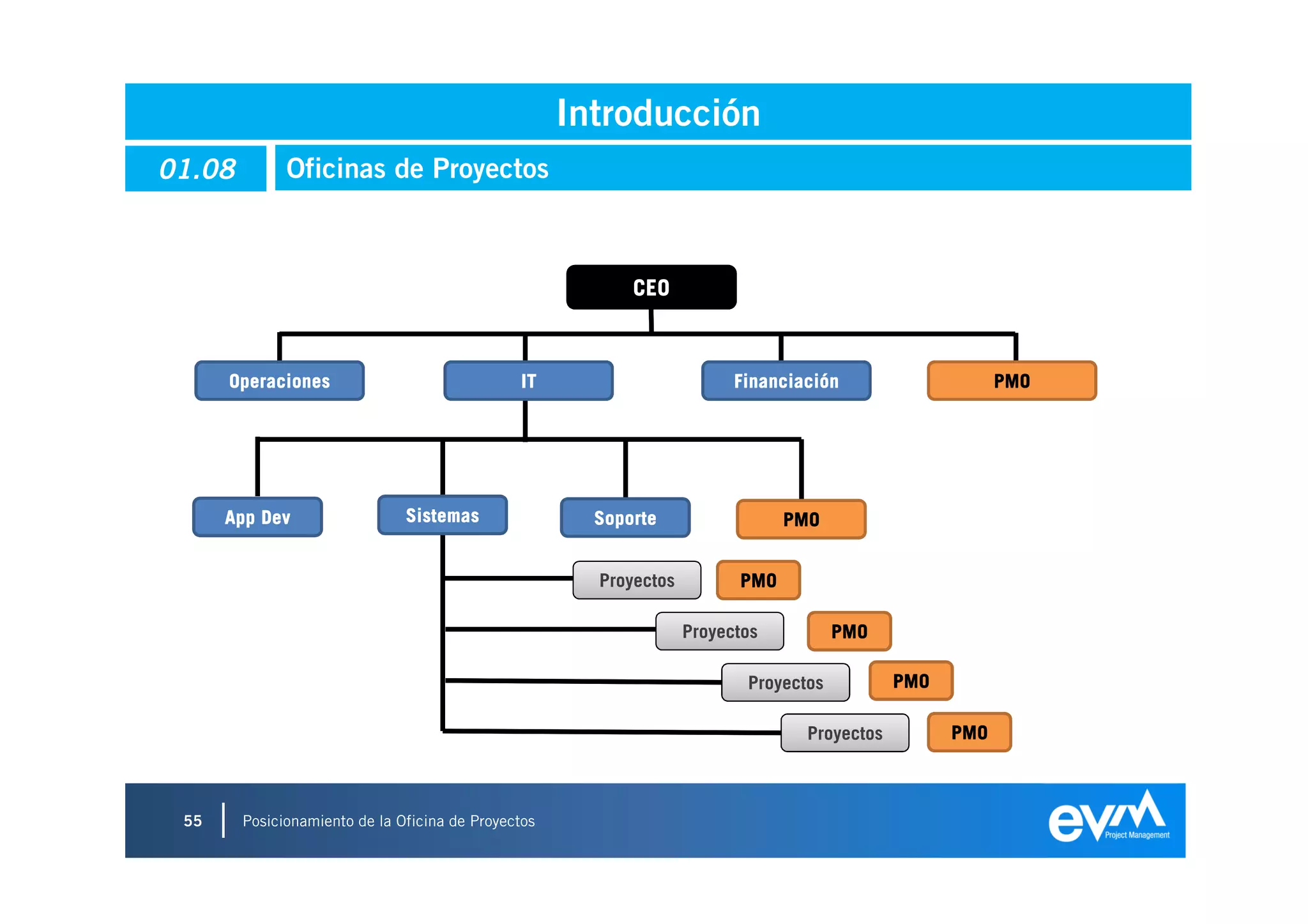 Introducción

01.08

Oficinas de Proyectos

CEO

Operaciones

IT

Financiación

PMO

App Dev

Sistemas

Soporte

PMO

Proyectos

PMO

Proyectos

PMO

Proyectos

PMO

Proyectos

PMO

55

Posicionamiento de la Oficina de Proyectos

evm Project Management